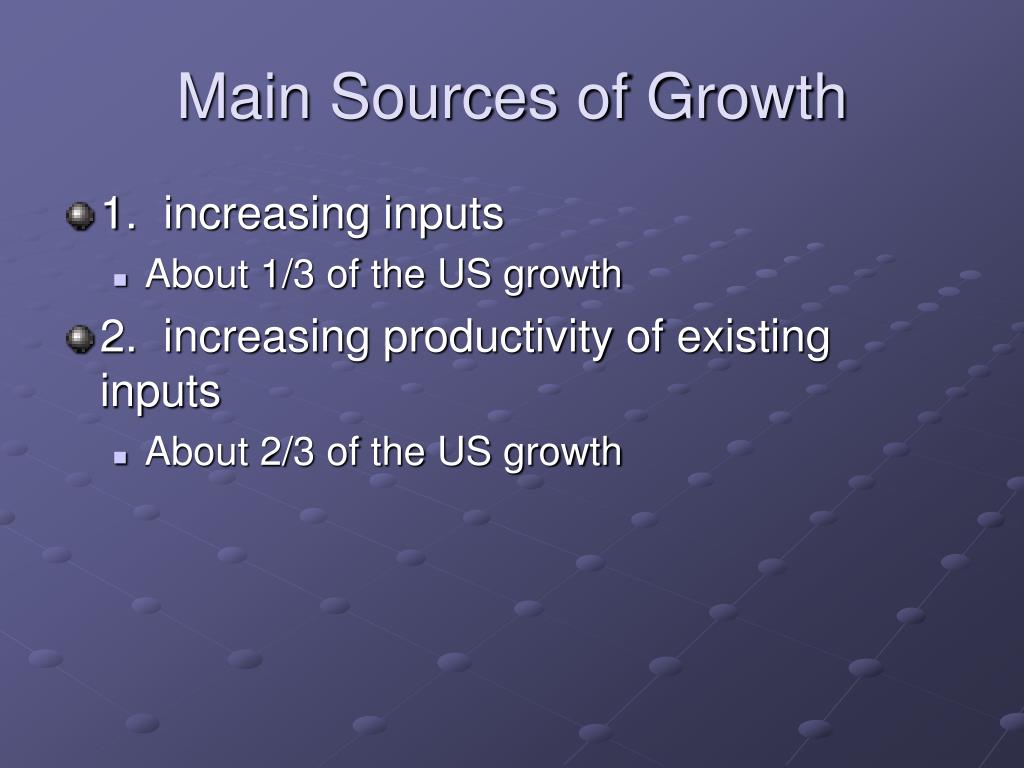 Main Sources of Growth

1. increasing inputs

About 1/3 of the US growth

2. increasing productivity of existing inputs

About 2/3 of the US growth